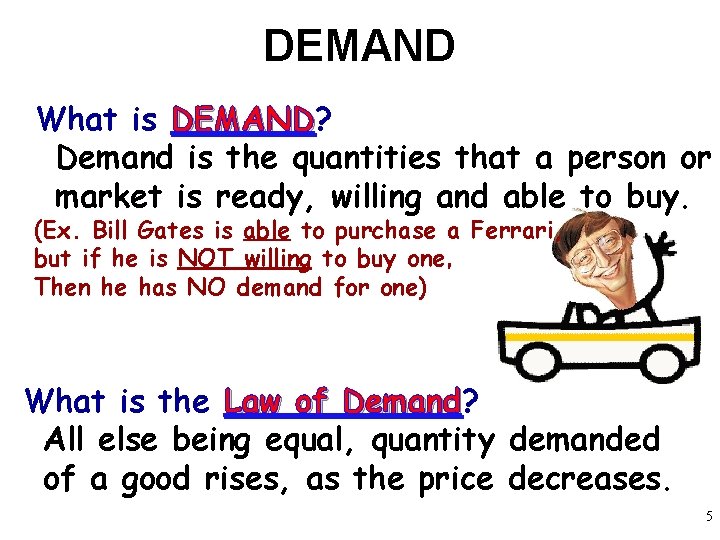 DEMAND

What is DEMAND?

Demand is the quantities that a person or market is ready, willing and able to buy.

(Ex. Bill Gates is able to purchase a Ferrari, but if he is NOT willing to buy one, Then he has NO demand for one)

What is the Law of Demand?

All else being equal, quantity demanded of a good rises, as the price decreases.

5